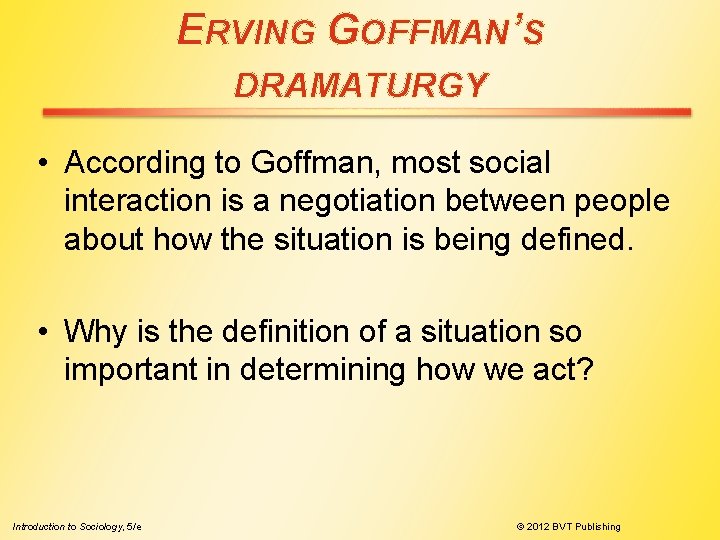 ERVING GOFFMAN'S DRAMATURGY

• According to Goffman, most social interaction is a negotiation between people about how the situation is being defined.

• Why is the definition of a situation so important in determining how we act?

Introduction to Sociology, 5/e

© 2012 BVT Publishing